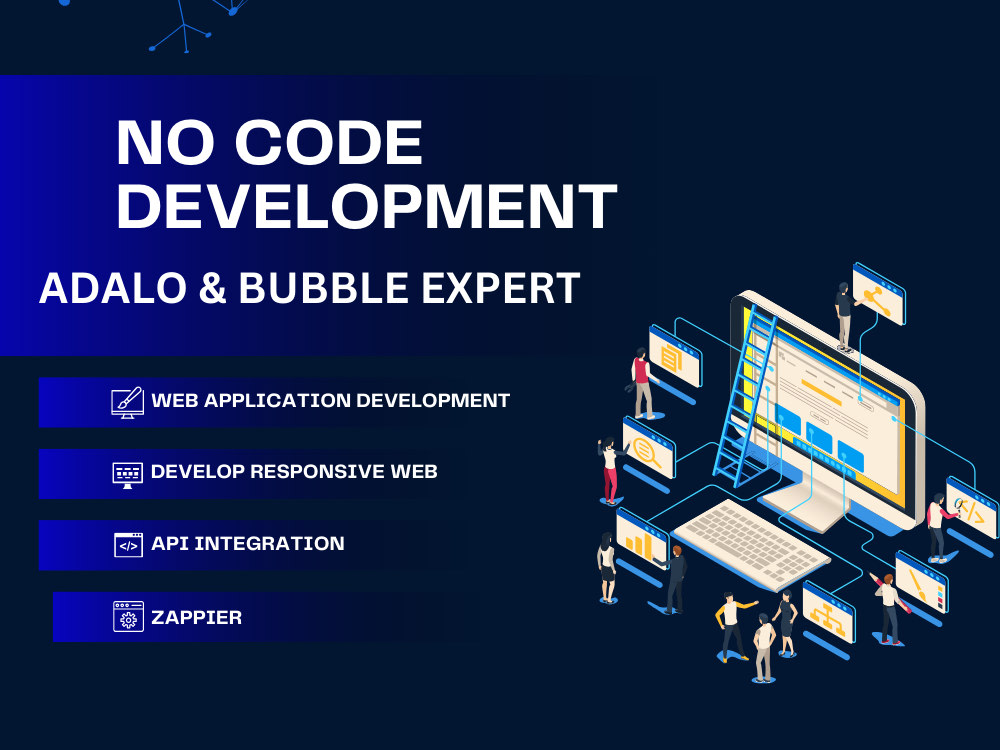 NO CODE DEVELOPMENT

ADALO & BUBBLE EXPERT

WEB APPLICATION DEVELOPMENT

DEVELOP RESPONSIVE WEB

API INTEGRATION

ZAPPIER